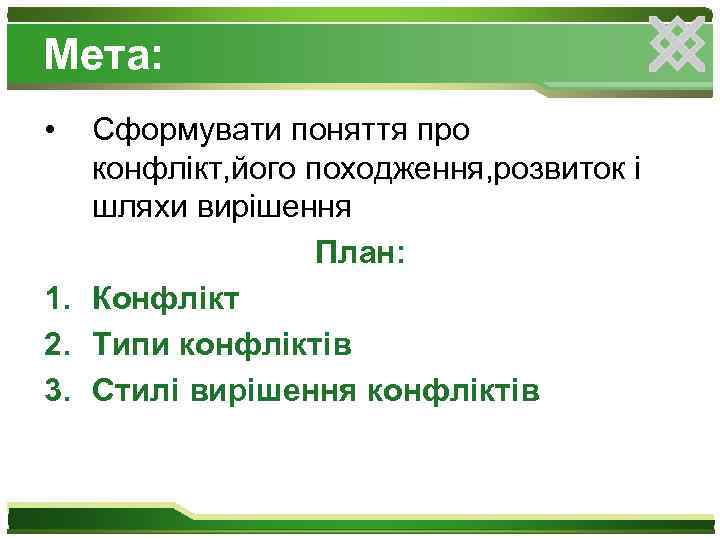 Мета:

• Сформувати поняття про конфлікт,його походження,розвиток і шляхи вирішення

План:

1. Конфлікт
2. Типи конфліктів
3. Стилі вирішення конфліктів